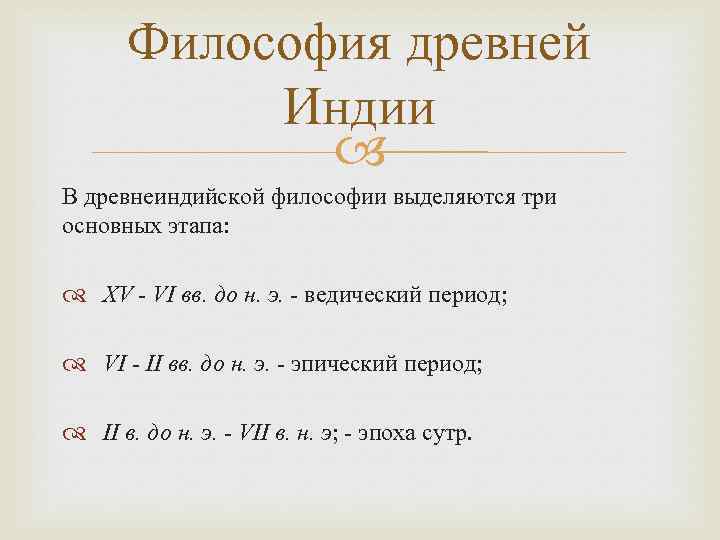 Философия древней Индии

В древнеиндийской философии выделяются три основных этапа:

XV - VI вв. до н. э. - ведический период;

VI - II вв. до н. э. - эпический период;

II в. до н. э. - VII в. н. э; - эпоха сутр.